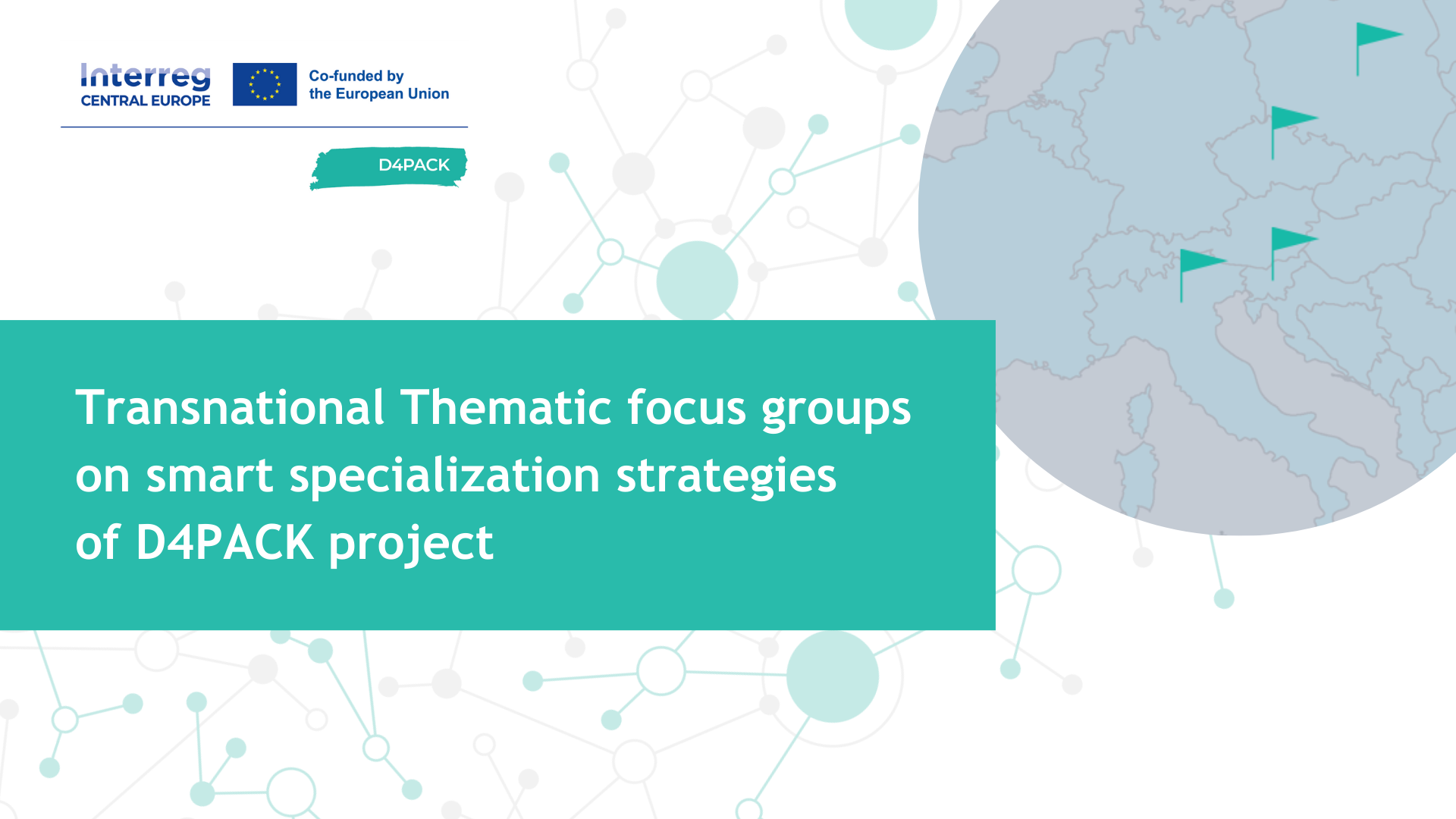 Interreg
CENTRAL EUROPE

Co-funded by
the European Union

D4PACK

Transnational Thematic focus groups on smart specialization strategies of D4PACK project